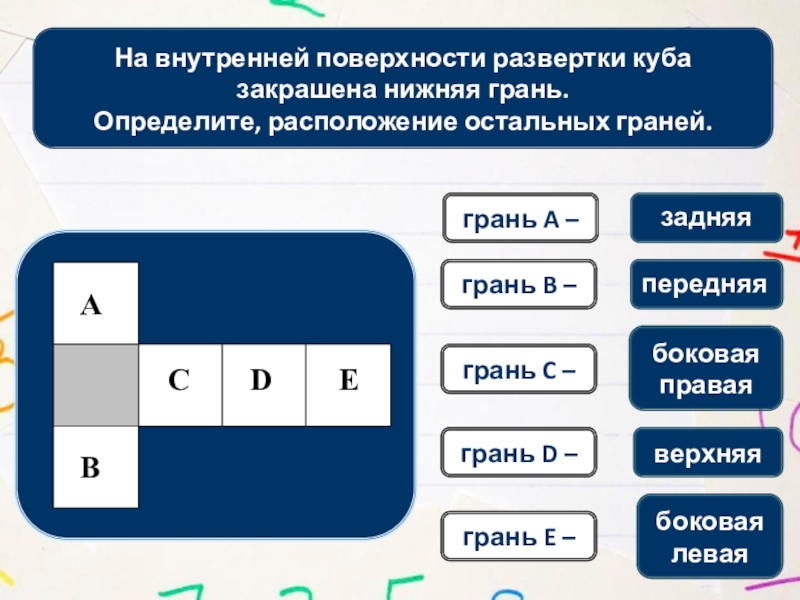 На внутренней поверхности развертки куба закрашена нижняя грань.
Определите, расположение остальных граней.

A

C D E

B

грань A –

грань B –

грань C –

грань D –

грань E –

задняя

передняя

боковая правая

верхняя

боковая левая